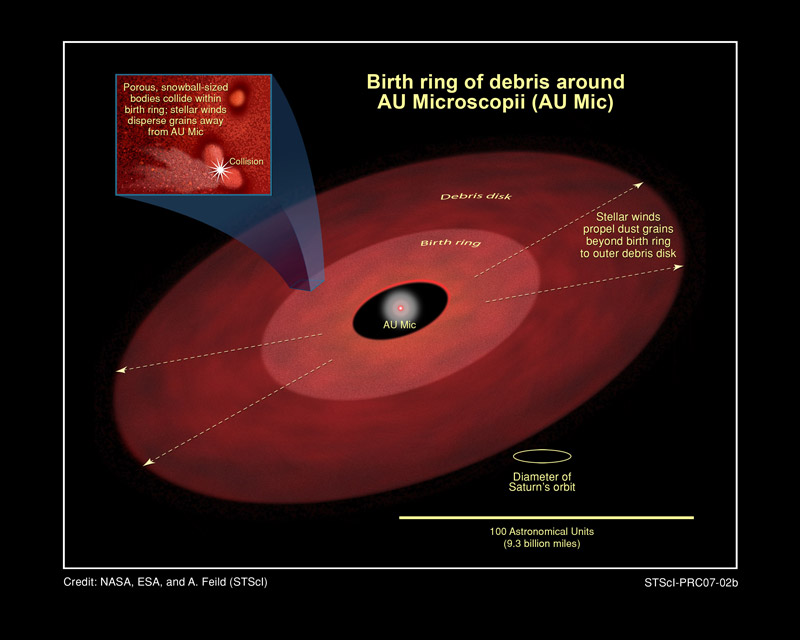 Porous, snowball-sized bodies collide within birth ring; stellar winds disperse grains away from AU Mic

Collision

Birth ring of debris around AU Microscopii (AU Mic)

Debris disk

Birth ring

Stellar winds propel dust grains beyond birth ring to outer debris disk

AU Mic

Diameter of Saturn's orbit

100 Astronomical Units (9.3 billion miles)

Credit: NASA, ESA, and A. Feild (STScI)

STScI-PRC07-02b